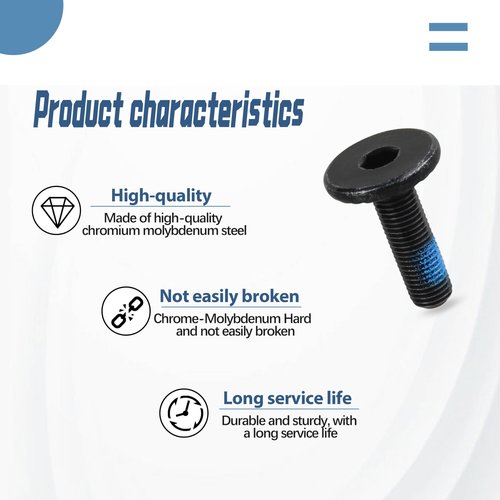 Product characteristics

High-quality
Made of high-quality chromium molybdenum steel

Not easily broken
Chrome-Molybdenum Hard and not easily broken

Long service life
Durable and sturdy, with a long service life